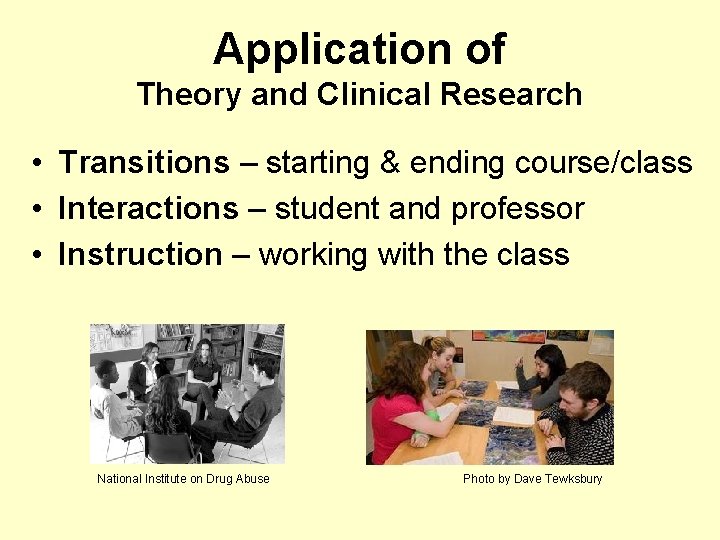 Application of
Theory and Clinical Research

• Transitions – starting & ending course/class
• Interactions – student and professor
• Instruction – working with the class

National Institute on Drug Abuse

Photo by Dave Tewksbury